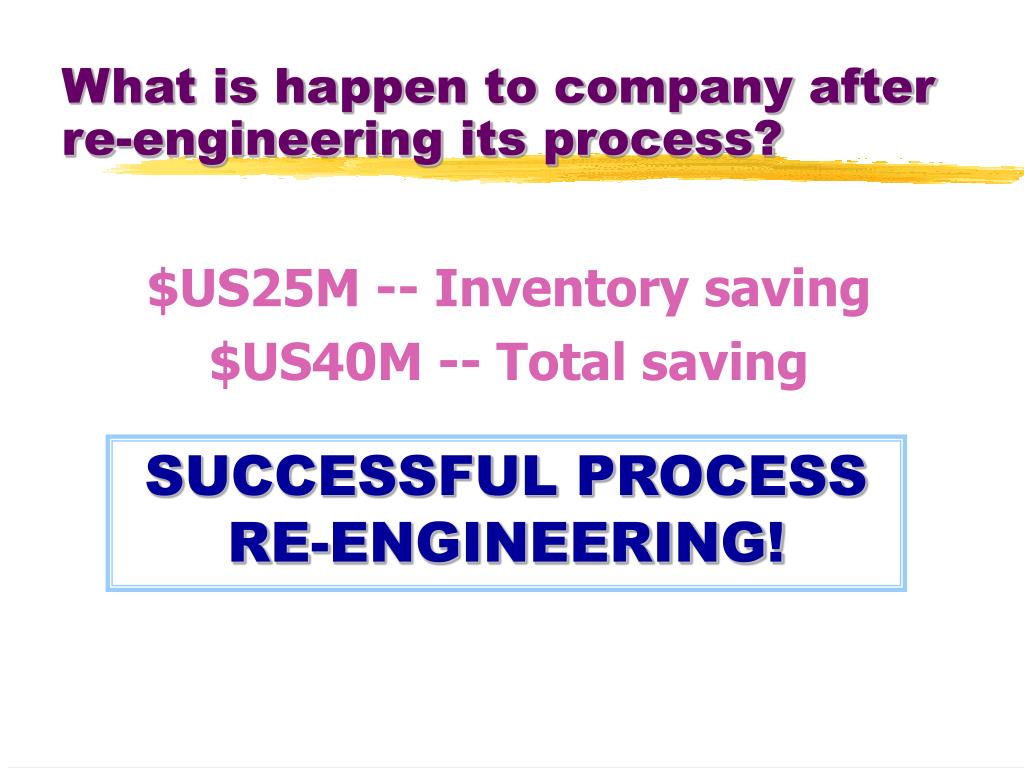 What is happen to company after re-engineering its process?

\$US25M -- Inventory saving

\$US40M -- Total saving

SUCCESSFUL PROCESS RE-ENGINEERING!